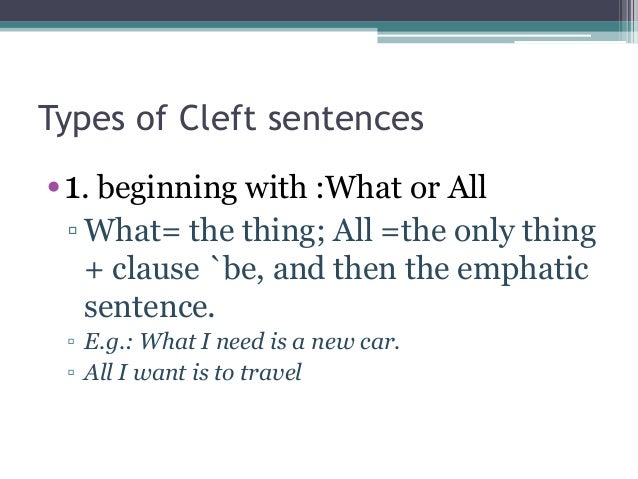 Types of Cleft sentences

• 1. beginning with :What or All

▫ What= the thing; All =the only thing + clause `be, and then the emphatic sentence.

▫ E.g.: What I need is a new car.

▫ All I want is to travel